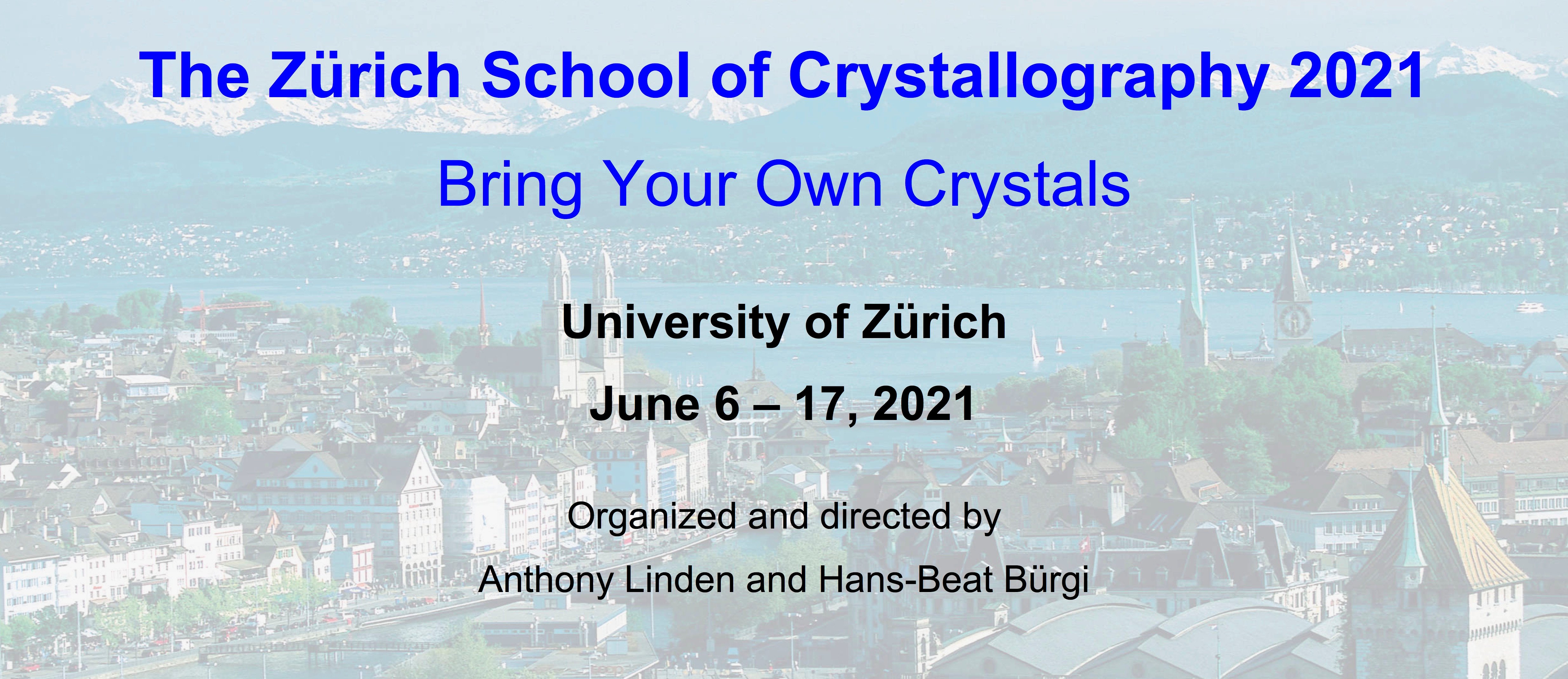 The Zürich School of Crystallography 2021

Bring Your Own Crystals

University of Zürich

June 6 – 17, 2021

Organized and directed by

Anthony Linden and Hans-Beat Bürgi